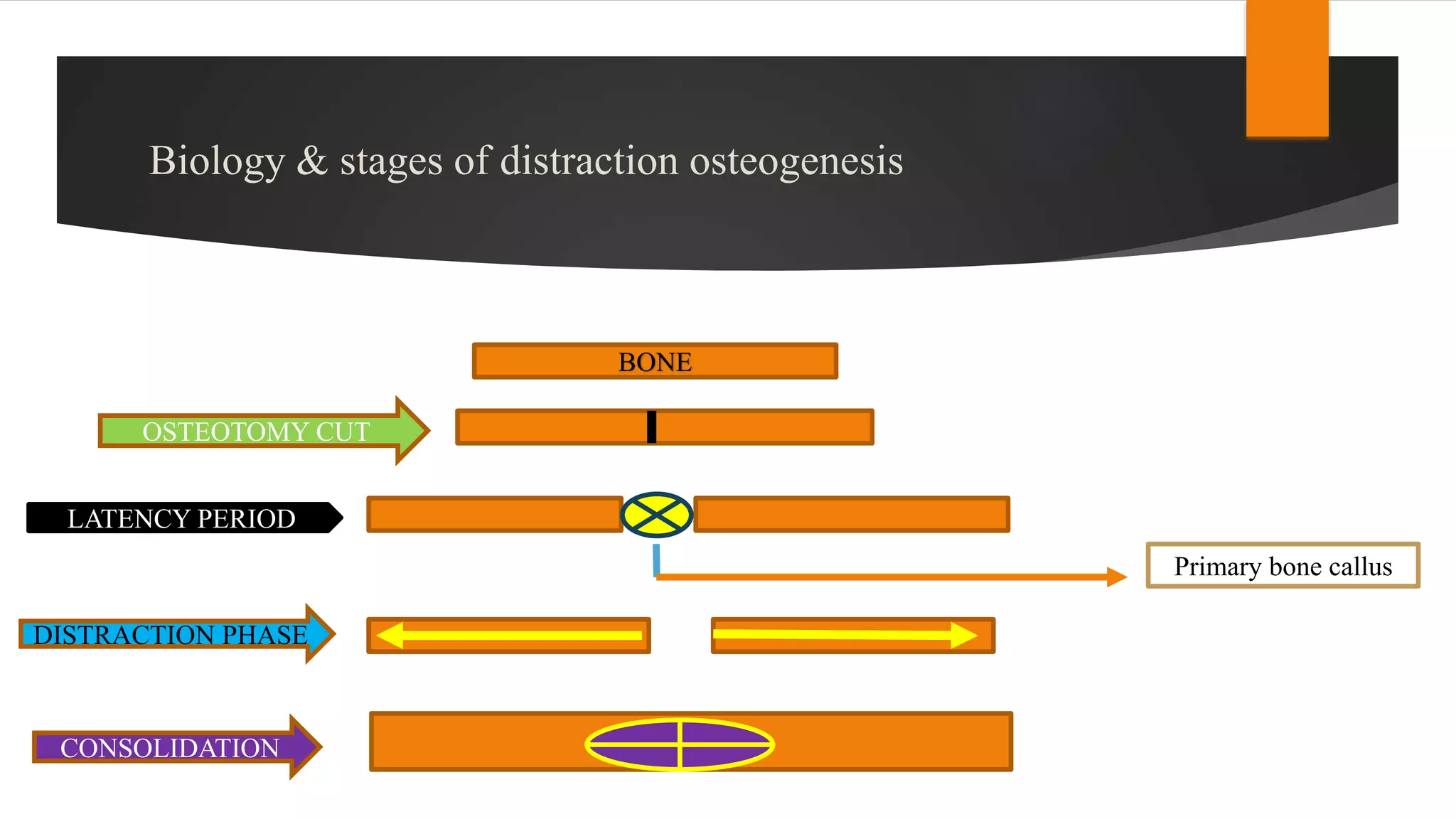 Biology & stages of distraction osteogenesis

BONE

OSTEOTOMY CUT

LATENCY PERIOD

Primary bone callus

DISTRACTION PHASE

CONSOLIDATION